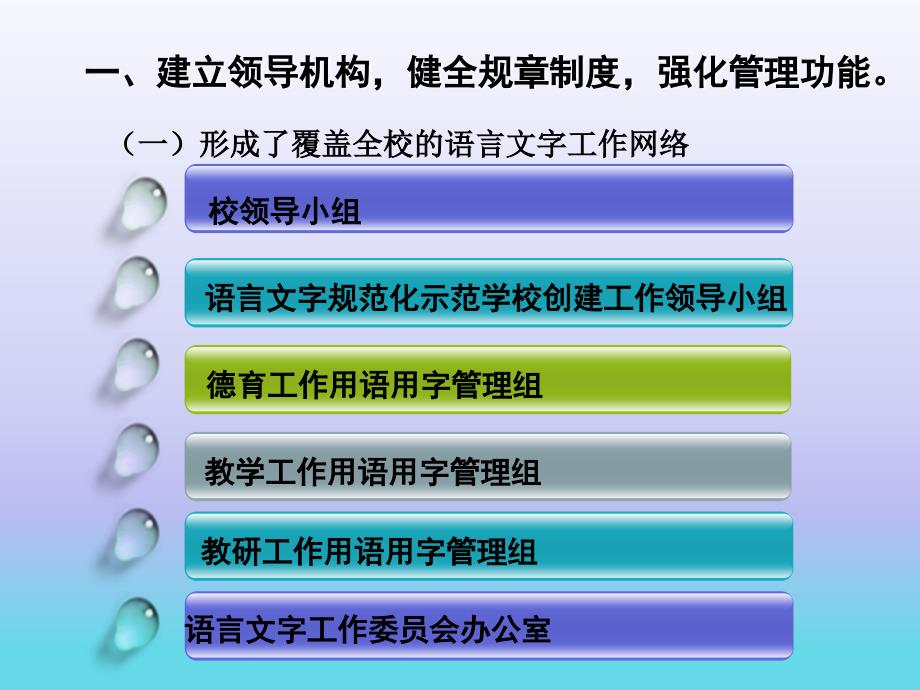 一、建立领导机构，健全规章制度，强化管理功能。

（一）形成了覆盖全校的语言文字工作网络

校领导小组

语言文字规范化示范学校创建工作领导小组

德育工作用语用字管理组

教学工作用语用字管理组

教研工作用语用字管理组

语言文字工作委员会办公室